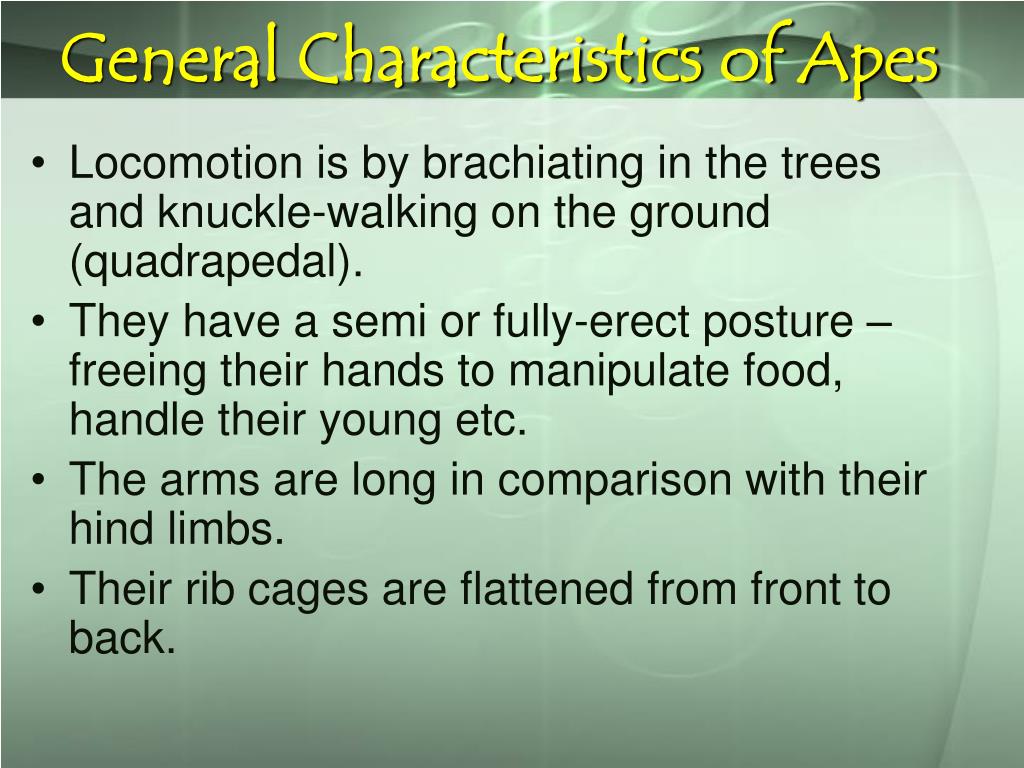 General Characteristics of Apes

• Locomotion is by brachiating in the trees and knuckle-walking on the ground (quadrapedal).
• They have a semi or fully-erect posture – freeing their hands to manipulate food, handle their young etc.
• The arms are long in comparison with their hind limbs.
• Their rib cages are flattened from front to back.